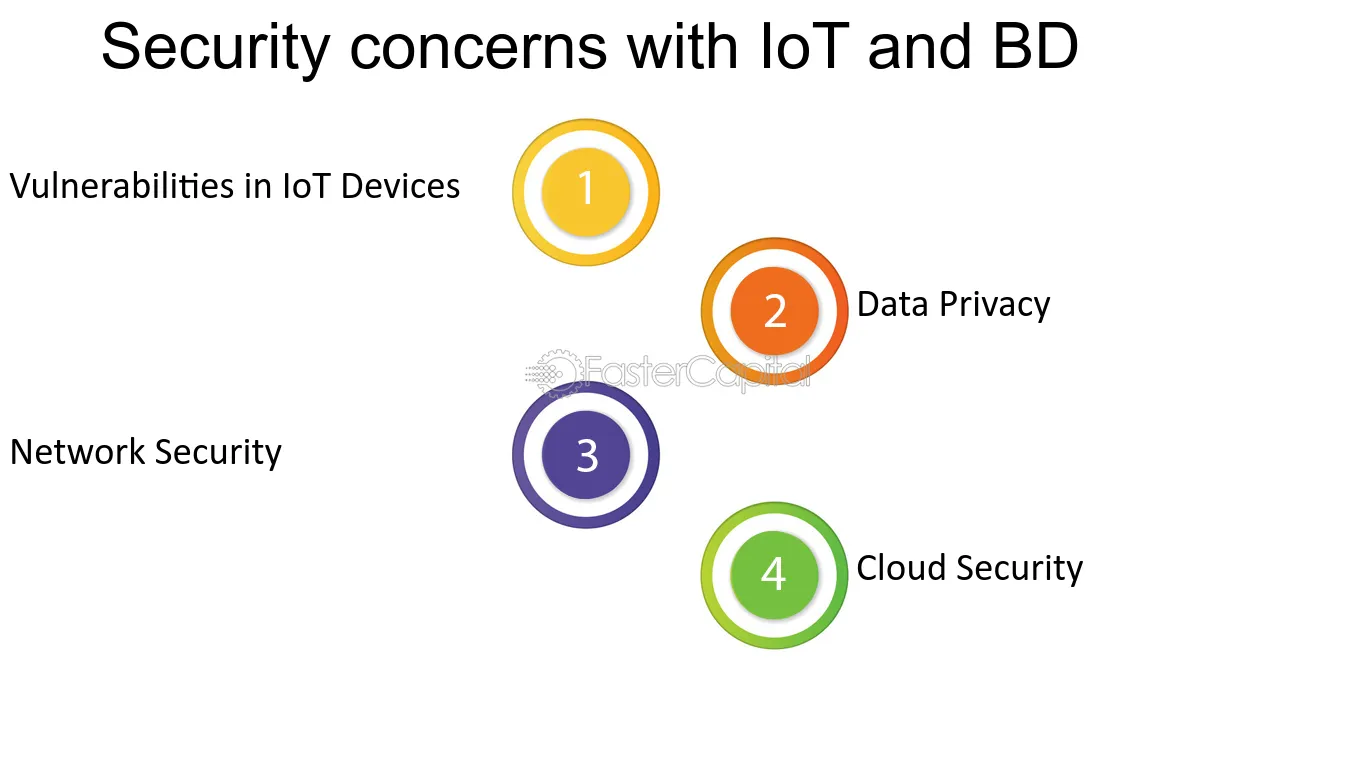 Security concerns with IoT and BD

Vulnerabilities in IoT Devices

1

2

Data Privacy

Network Security

3

4

Cloud Security

FasterCapital